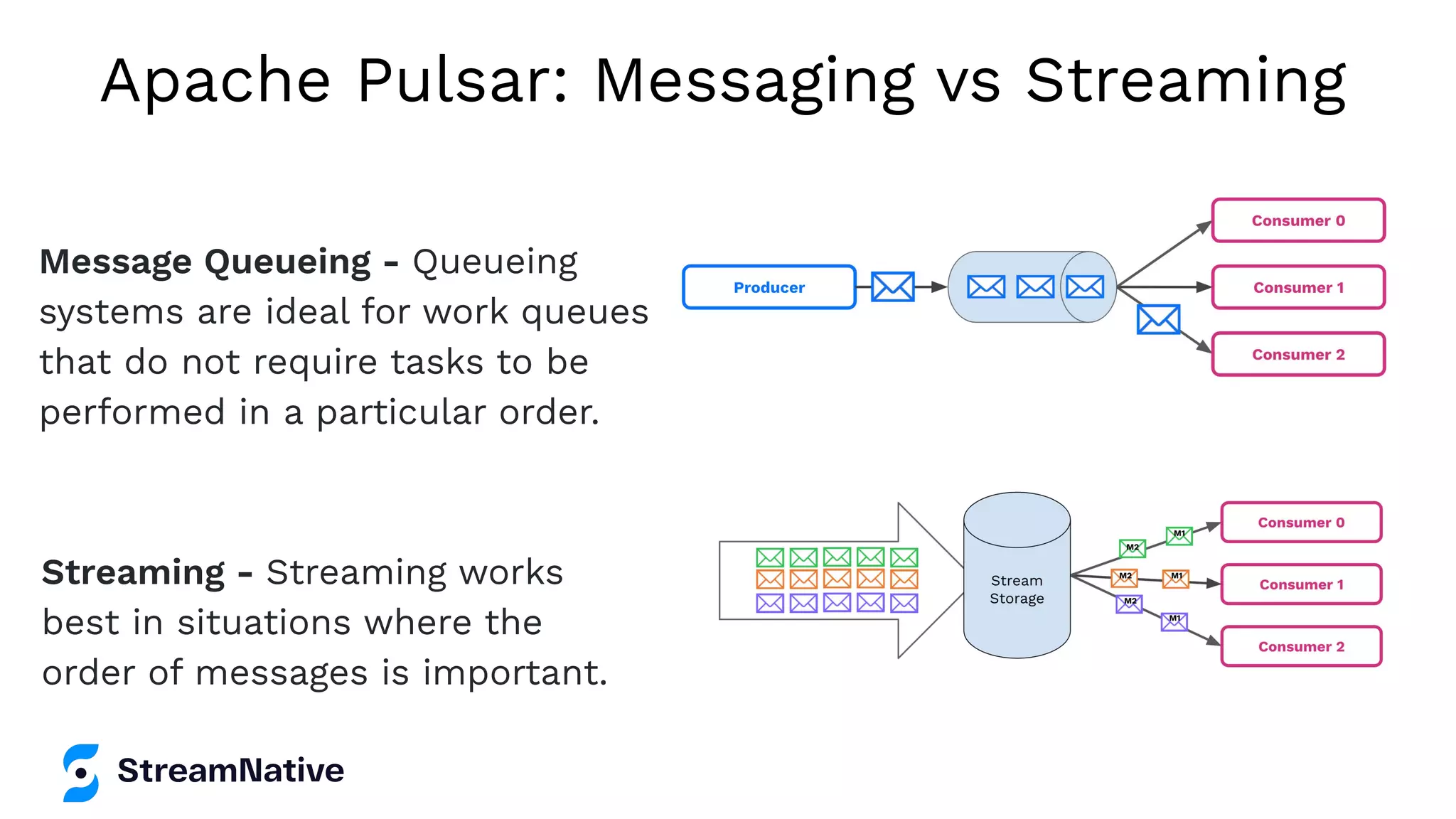 Apache Pulsar: Messaging vs Streaming

Message Queueing - Queueing systems are ideal for work queues that do not require tasks to be performed in a particular order.

Producer

Consumer 0

Consumer 1

Consumer 2

Streaming - Streaming works best in situations where the order of messages is important.

Stream Storage

M2 M1

M2 M1

M2 M1

Consumer 0

Consumer 1

Consumer 2

StreamNative